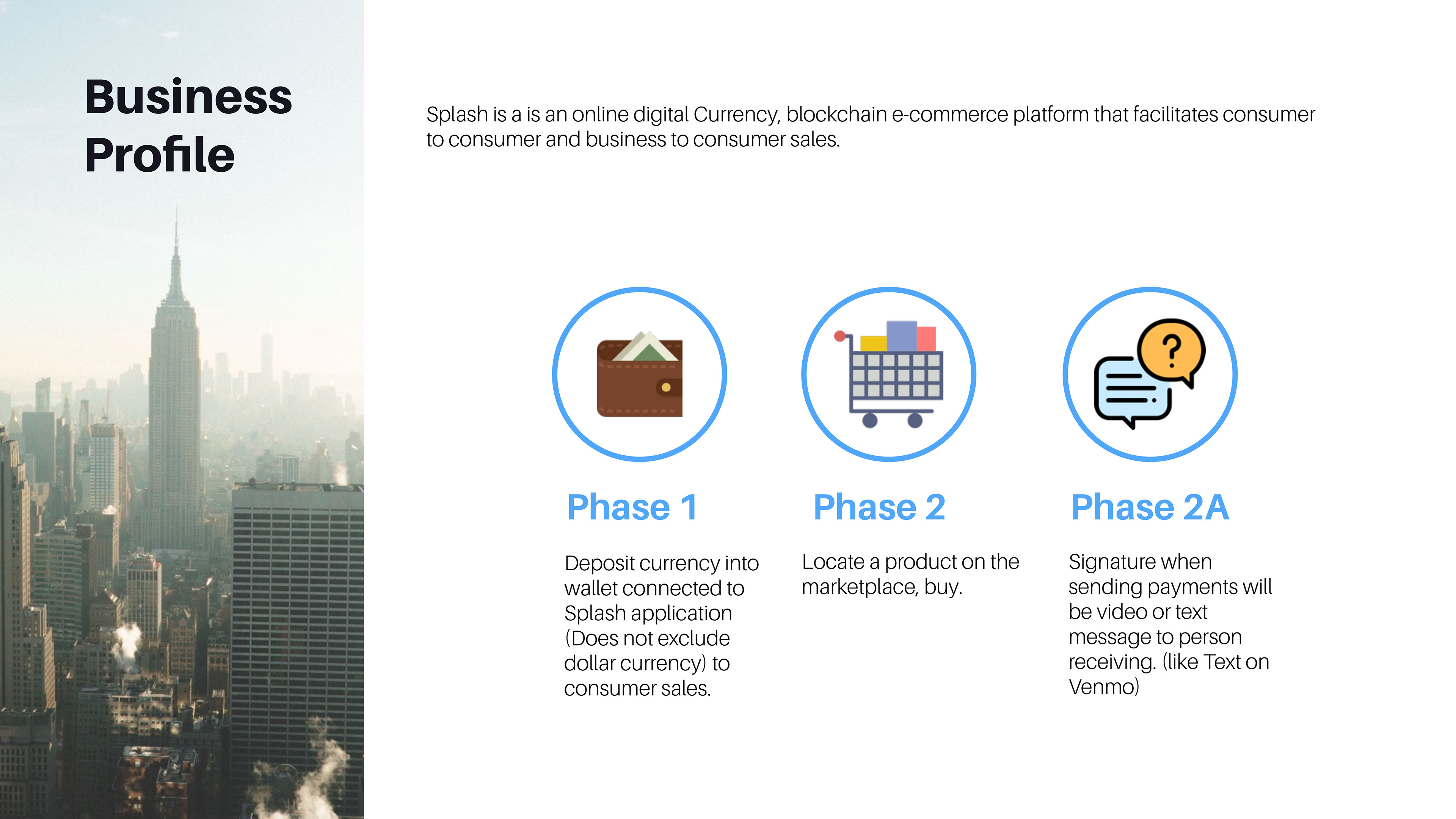 Business Profile

Splash is a is an online digital Currency, blockchain e-commerce platform that facilitates consumer to consumer and business to consumer sales.

?

Phase 1

Deposit currency into wallet connected to Splash application (Does not exclude dollar currency) to consumer sales.

Phase 2

Locate a product on the marketplace, buy.

Phase 2A

Signature when sending payments will be video or text message to person receiving. (like Text on Venmo)